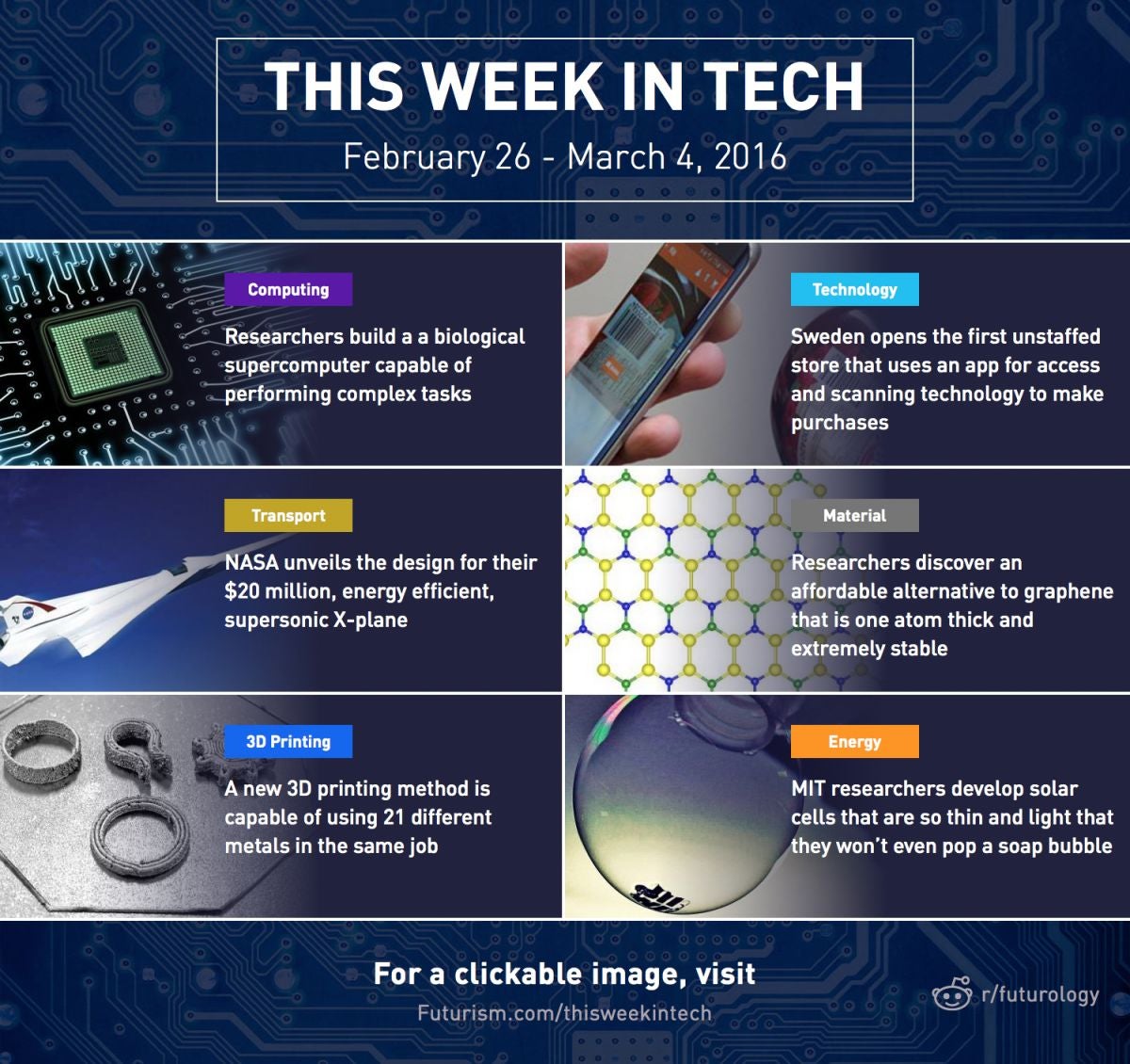 THIS WEEK IN TECH

February 26 - March 4, 2016

Computing

Researchers build a a biological supercomputer capable of performing complex tasks

Technology

Sweden opens the first unstaffed store that uses an app for access and scanning technology to make purchases

Transport

NASA unveils the design for their $20 million, energy efficient, supersonic X-plane

Material

Researchers discover an affordable alternative to graphene that is one atom thick and extremely stable

3D Printing

A new 3D printing method is capable of using 21 different metals in the same job

Energy

MIT researchers develop solar cells that are so thin and light that they won't even pop a soap bubble

For a clickable image, visit

Futurism.com/thisweekintech

r/futurology